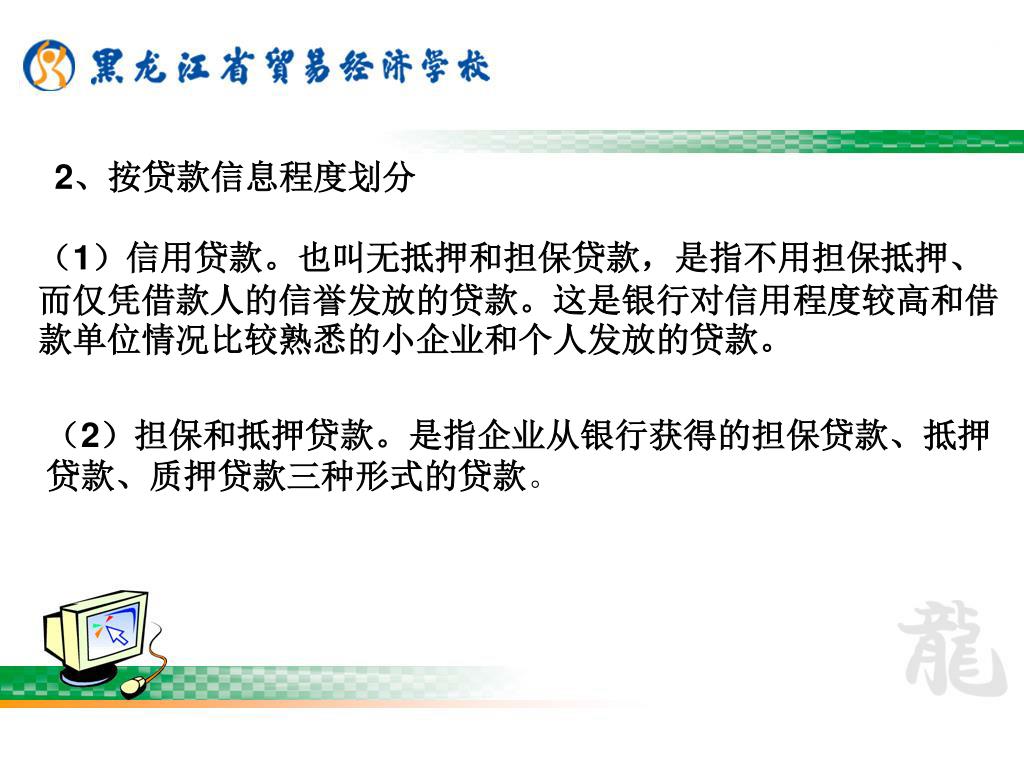 黑龙江省贸易经济学校

2、按贷款信息程度划分

（1）信用贷款。也叫无抵押和担保贷款，是指不用担保抵押、而仅凭借款人的信誉发放的贷款。这是银行对信用程度较高和借款单位情况比较熟悉的小企业和个人发放的贷款。

（2）担保和抵押贷款。是指企业从银行获得的担保贷款、抵押贷款、质押贷款三种形式的贷款。

龍